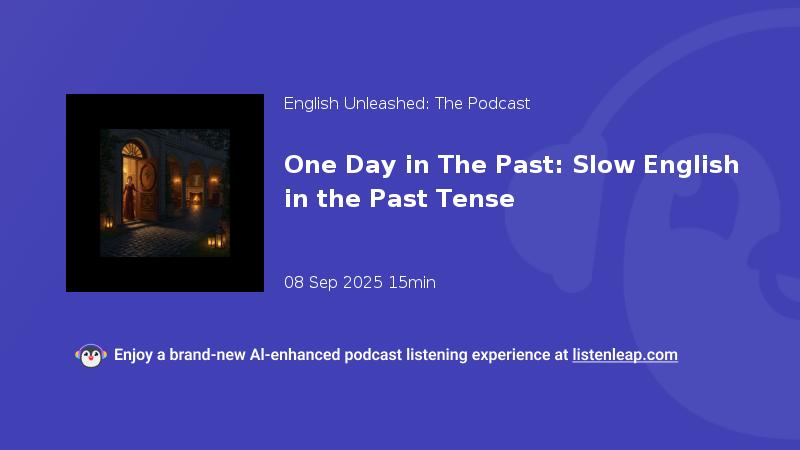 English Unleashed: The Podcast

One Day in The Past: Slow English in the Past Tense

08 Sep 2025 15min

Enjoy a brand-new AI-enhanced podcast listening experience at listenleap.com